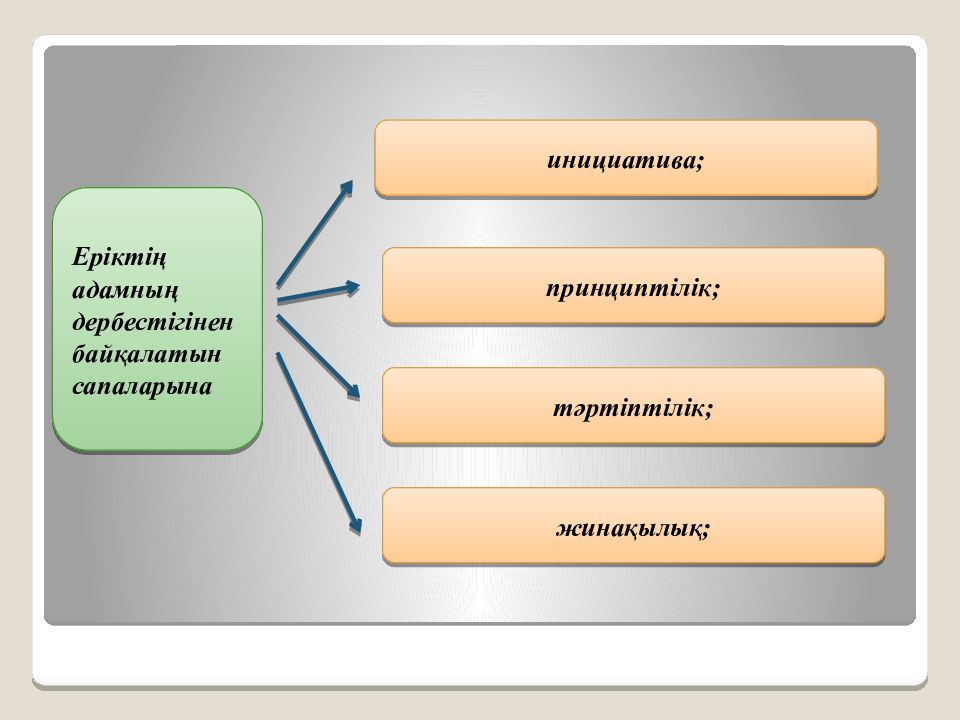 Еріктің адамның дербестігінен байқалатын сапаларына

инициатива;

принциптілік;

тәртіптілік;

жинақылық;